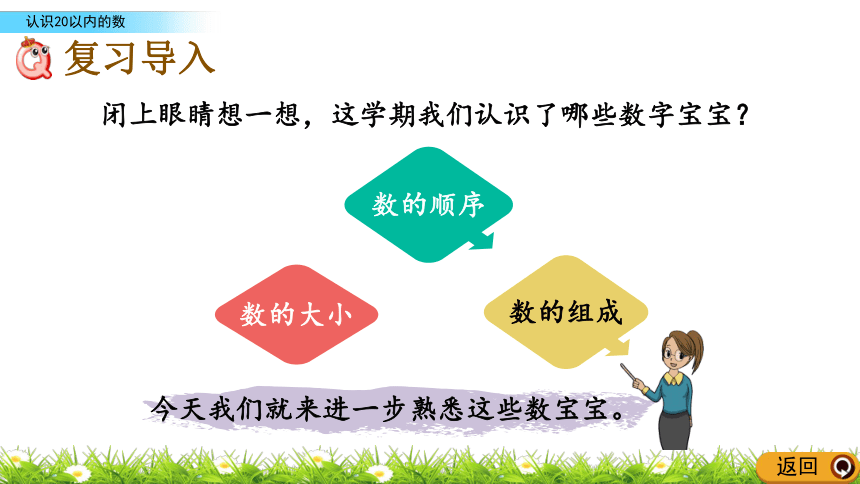 认识20以内的数

复习导入

闭上眼睛想一想，这学期我们认识了哪些数字宝宝？

数的顺序

数的大小

数的组成

今天我们就来进一步熟悉这些数宝宝。

返回